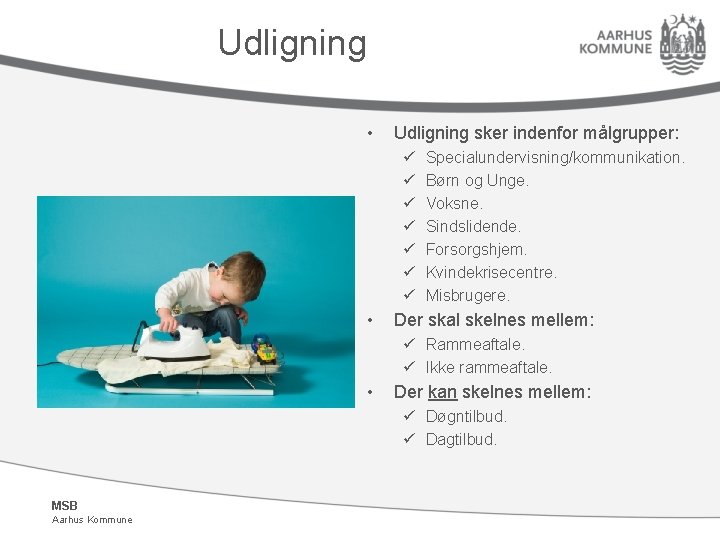 Udligning

AARHUS KOMMUNE

• Udligning sker indenfor målgrupper:
✓ Specialundervisning/kommunikation.
✓ Børn og Unge.
✓ Voksne.
✓ Sindslidende.
✓ Forsorgshjem.
✓ Kvindekrisecentre.
✓ Misbrugere.
• Der skal skelnes mellem:
✓ Rammeaftale.
✓ Ikke rammeaftale.
• Der kan skelnes mellem:
✓ Døgntilbud.
✓ Dagtilbud.

MSB
Aarhus Kommune